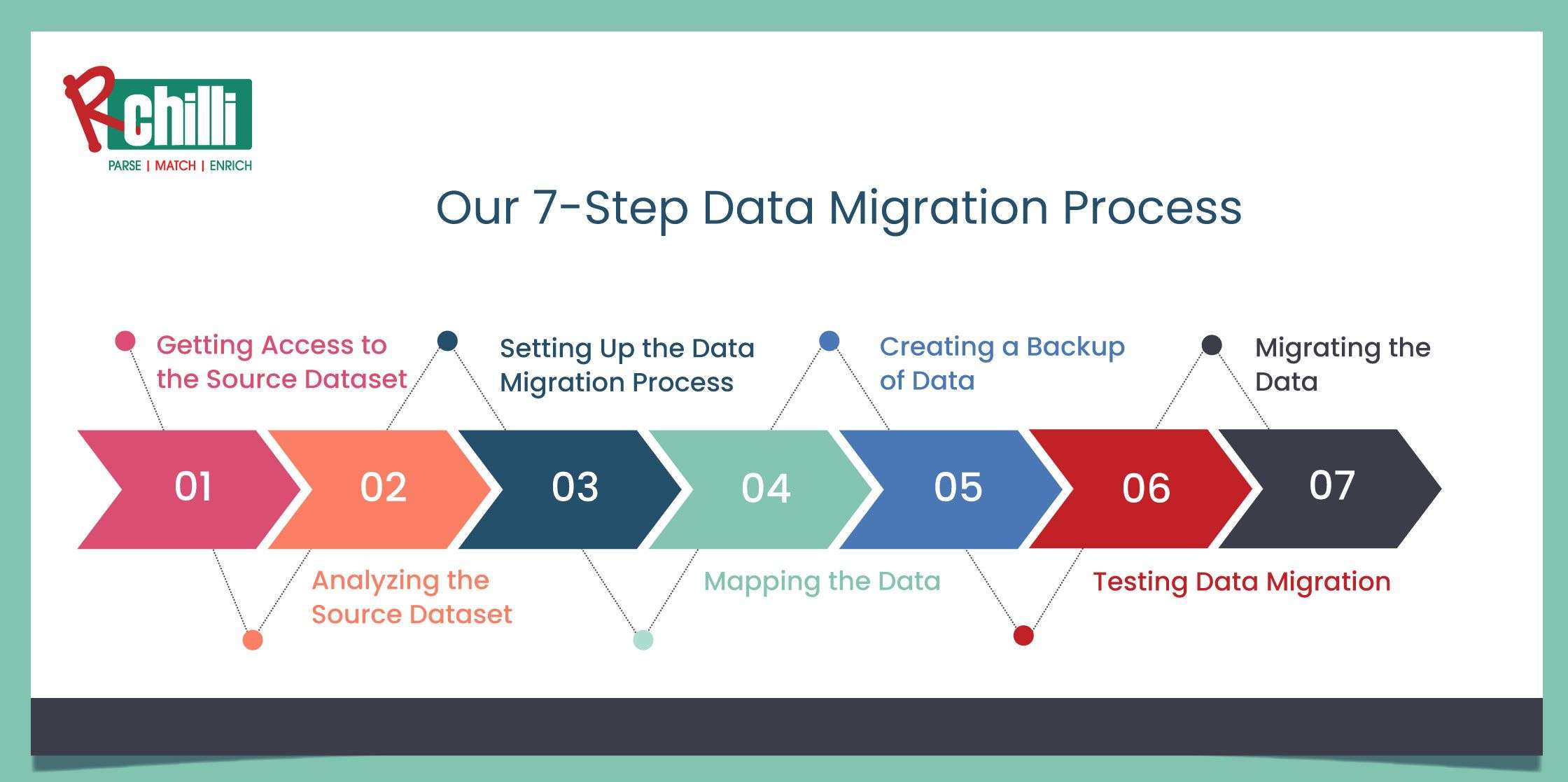 Rchilli
PARSE | MATCH | ENRICH

Our 7-Step Data Migration Process

Getting Access to the Source Dataset

Setting Up the Data Migration Process

Creating a Backup of Data

Migrating the Data

01 02 03 04 05 06 07

Analyzing the Source Dataset

Mapping the Data

Testing Data Migration